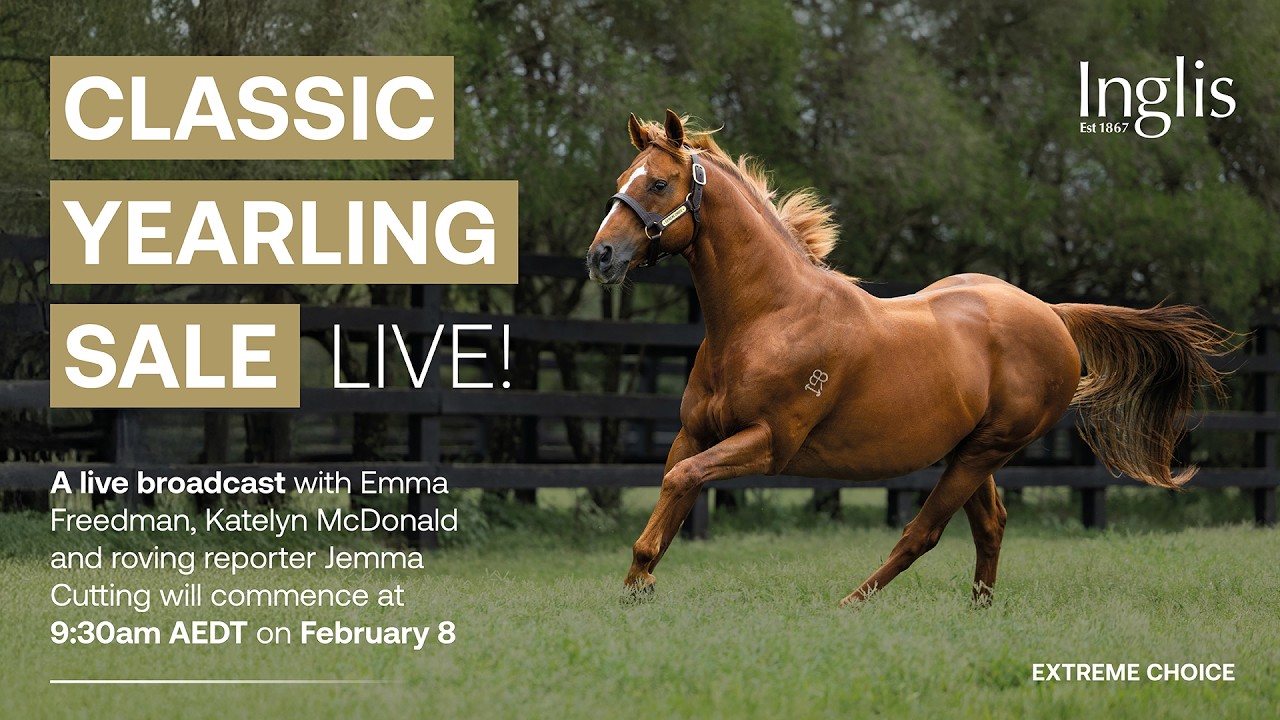 CLASSIC YEARLING SALE LIVE!

Inglis
Est 1867

A live broadcast with Emma Freedman, Katelyn McDonald and roving reporter Jemma Cutting will commence at 9:30am AEDT on February 8

EXTREME CHOICE